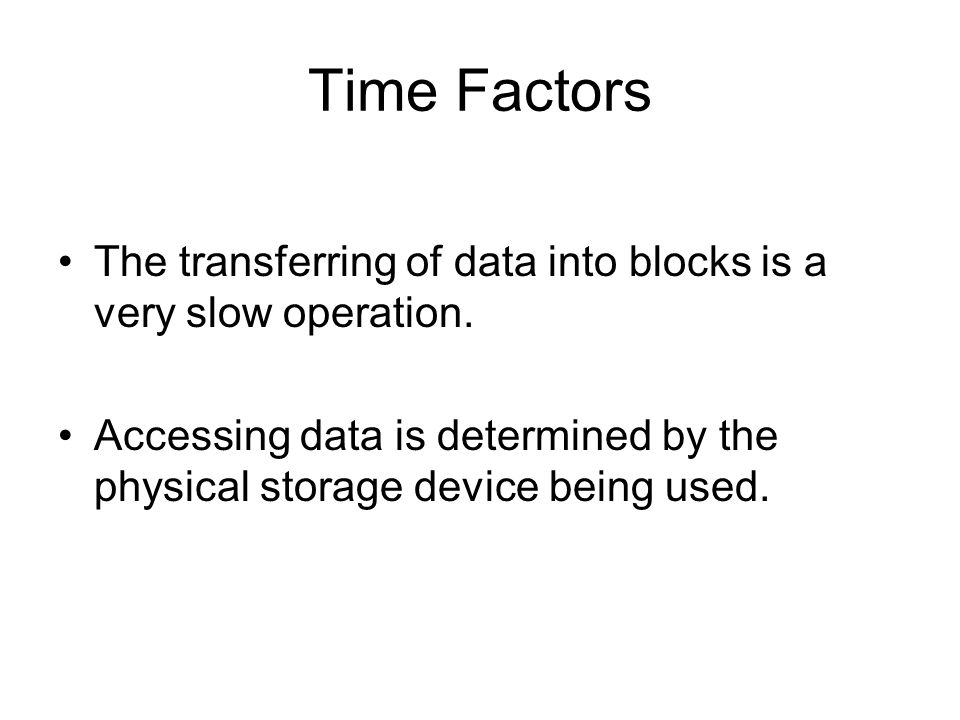 Time Factors

• The transferring of data into blocks is a very slow operation.

• Accessing data is determined by the physical storage device being used.